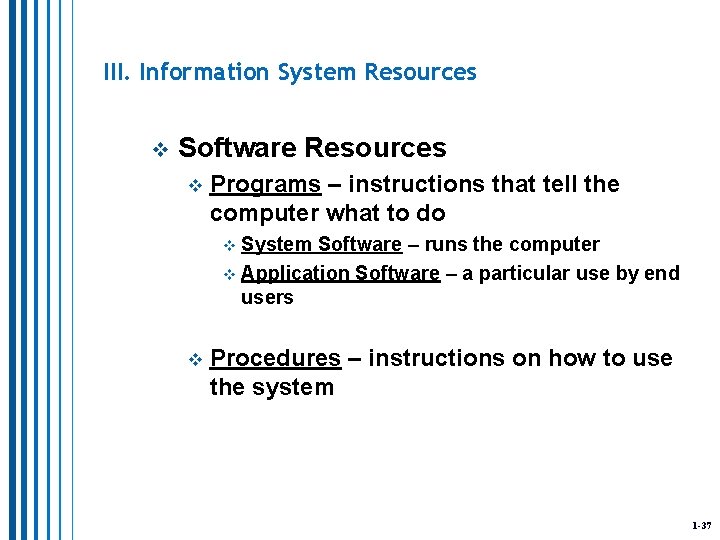 III. Information System Resources

❖ Software Resources

❖ Programs – instructions that tell the computer what to do

❖ System Software – runs the computer

❖ Application Software – a particular use by end users

❖ Procedures – instructions on how to use the system

1-37